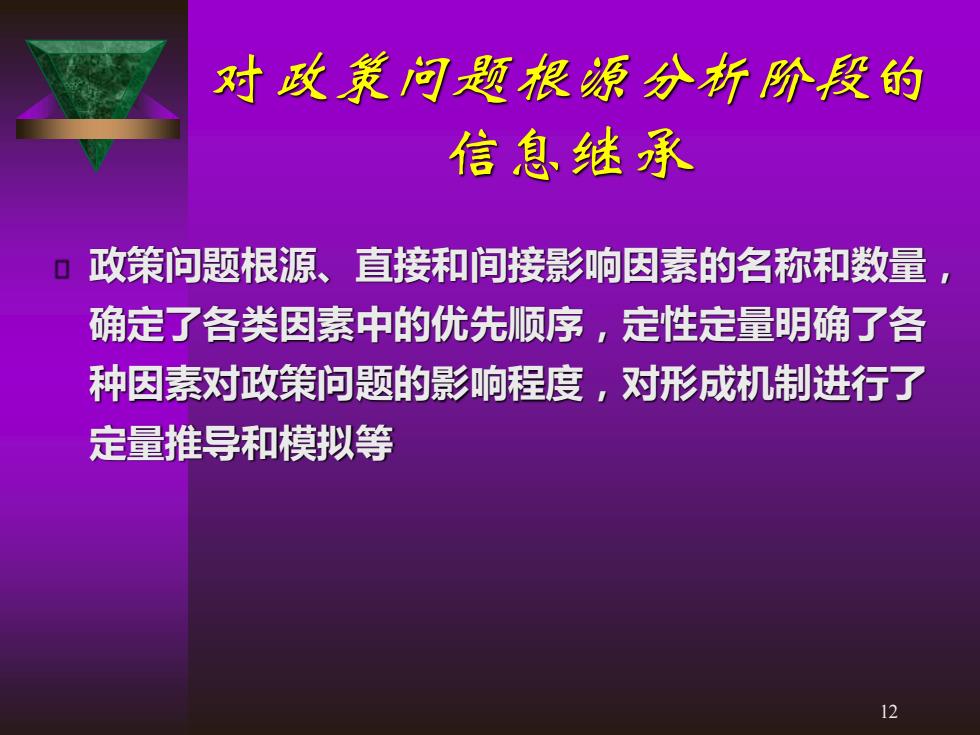 对政策问题根源分析阶段的信息继承

政策问题根源、直接和间接影响因素的名称和数量，确定了各类因素中的优先顺序，定性定量明确了各种因素对政策问题的影响程度，对形成机制进行了定量推导和模拟等

12